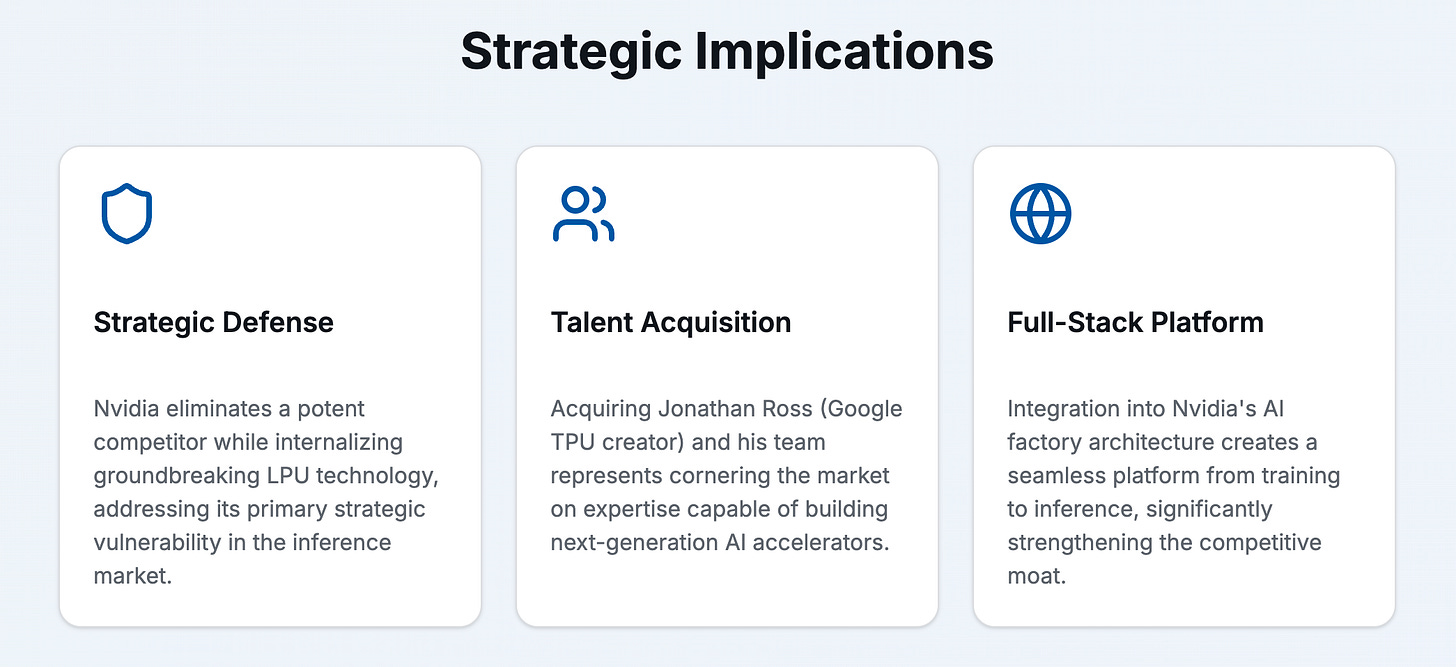 Strategic Implications

Strategic Defense

Nvidia eliminates a potent competitor while internalizing groundbreaking LPU technology, addressing its primary strategic vulnerability in the inference market.

Talent Acquisition

Acquiring Jonathan Ross (Google TPU creator) and his team represents cornering the market on expertise capable of building next-generation AI accelerators.

Full-Stack Platform

Integration into Nvidia's AI factory architecture creates a seamless platform from training to inference, significantly strengthening the competitive moat.